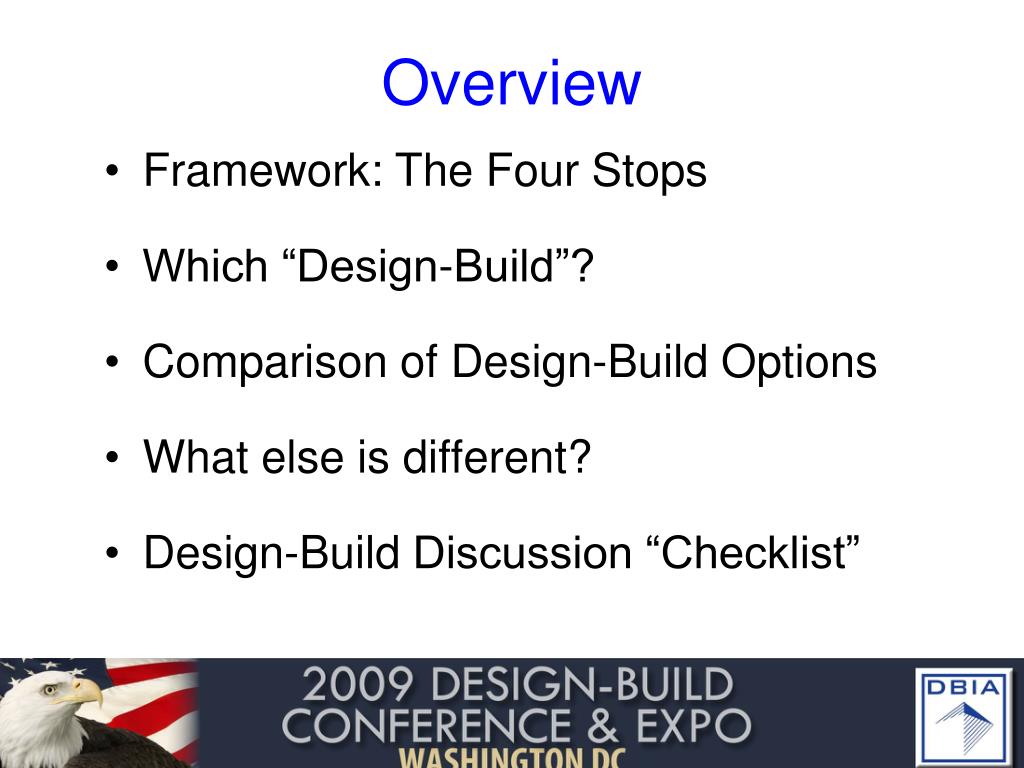 Overview

• Framework: The Four Stops

• Which “Design-Build”?

• Comparison of Design-Build Options

• What else is different?

• Design-Build Discussion “Checklist”

2009 DESIGN-BUILD CONFERENCE & EXPO WASHINGTON DC

DBIA